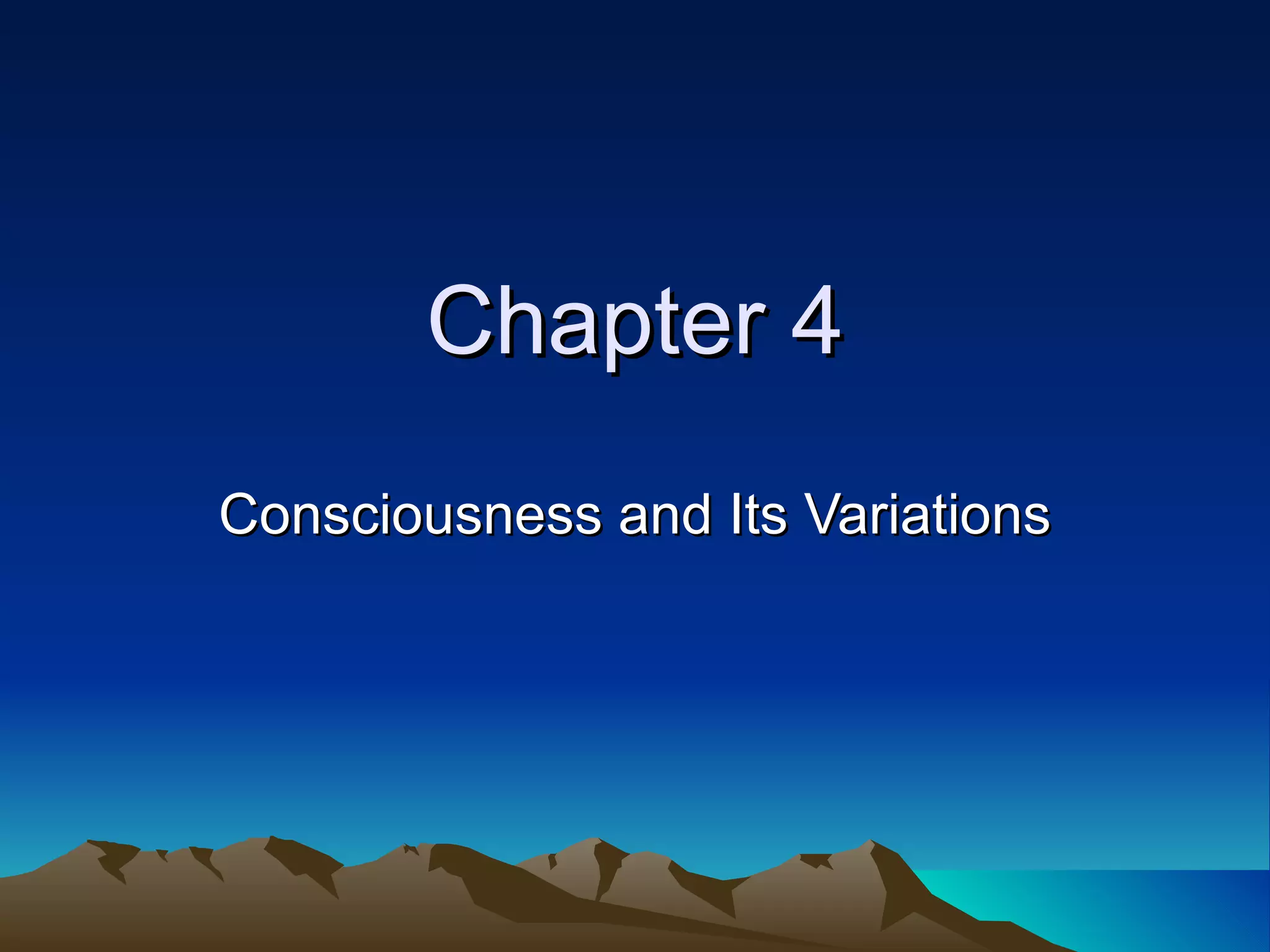 Chapter 4

Consciousness and Its Variations